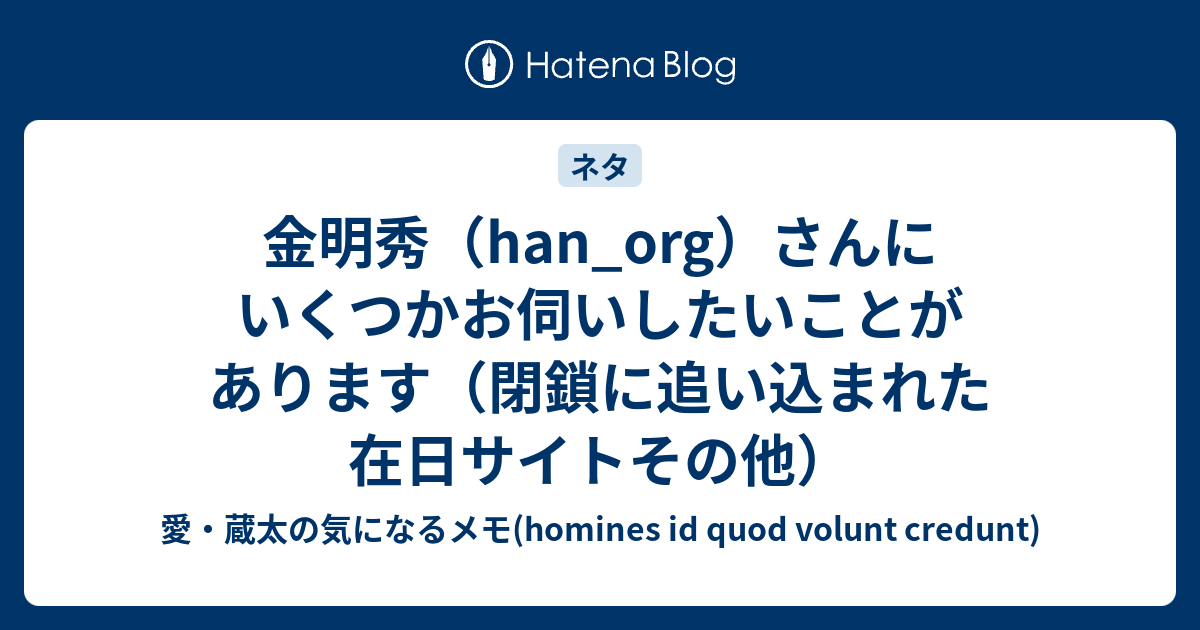 Hatena Blog

ネタ

金明秀（han_org）さんにいくつかお伺いしたいことがあります（閉鎖に追い込まれた在日サイトその他）

愛・蔵太の気になるメモ(homines id quod volunt credunt)